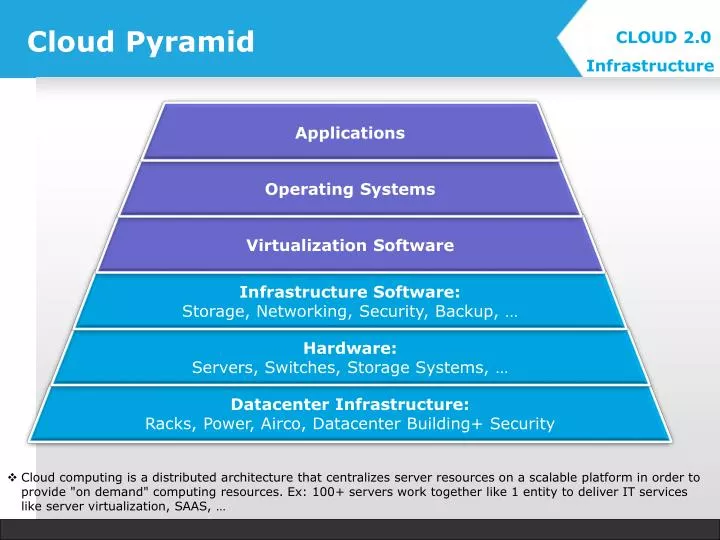 Cloud Pyramid

CLOUD 2.0
Infrastructure

Applications

Operating Systems

Virtualization Software

Infrastructure Software:
Storage, Networking, Security, Backup, …

Hardware:
Servers, Switches, Storage Systems, …

Datacenter Infrastructure:
Racks, Power, Airco, Datacenter Building+ Security

❖ Cloud computing is a distributed architecture that centralizes server resources on a scalable platform in order to provide "on demand" computing resources. Ex: 100+ servers work together like 1 entity to deliver IT services like server virtualization, SAAS, …